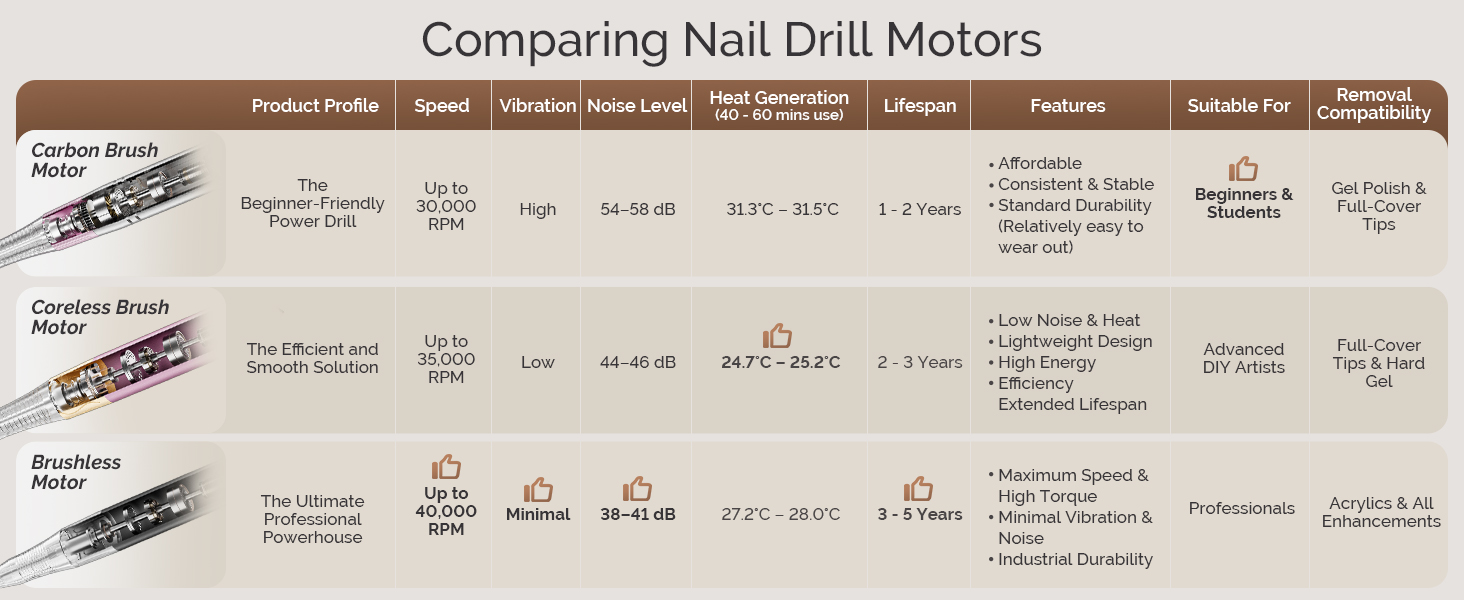 Comparing Nail Drill Motors

| | Product Profile | Speed | Vibration | Noise Level | Heat Generation (40 - 60 mins use) | Lifespan | Features | Suitable For | Removal Compatibility |
|---|---|---|---|---|---|---|---|---|---|
| Carbon Brush Motor | The Beginner-Friendly Power Drill | Up to 30,000 RPM | High | 54–58 dB | 31.3°C – 31.5°C | 1 - 2 Years | • Affordable • Consistent & Stable • Standard Durability (Relatively easy to wear out) | Beginners & Students | Gel Polish & Full-Cover Tips |
| Coreless Brush Motor | The Efficient and Smooth Solution | Up to 35,000 RPM | Low | 44–46 dB | 24.7°C – 25.2°C | 2 - 3 Years | • Low Noise & Heat • Lightweight Design • High Energy • Efficiency Extended Lifespan | Advanced DIY Artists | Full-Cover Tips & Hard Gel |
| Brushless Motor | The Ultimate Professional Powerhouse | Up to 40,000 RPM | Minimal | 38–41 dB | 27.2°C – 28.0°C | 3 - 5 Years | • Maximum Speed & High Torque • Minimal Vibration & Noise • Industrial Durability | Professionals | Acrylics & All Enhancements |